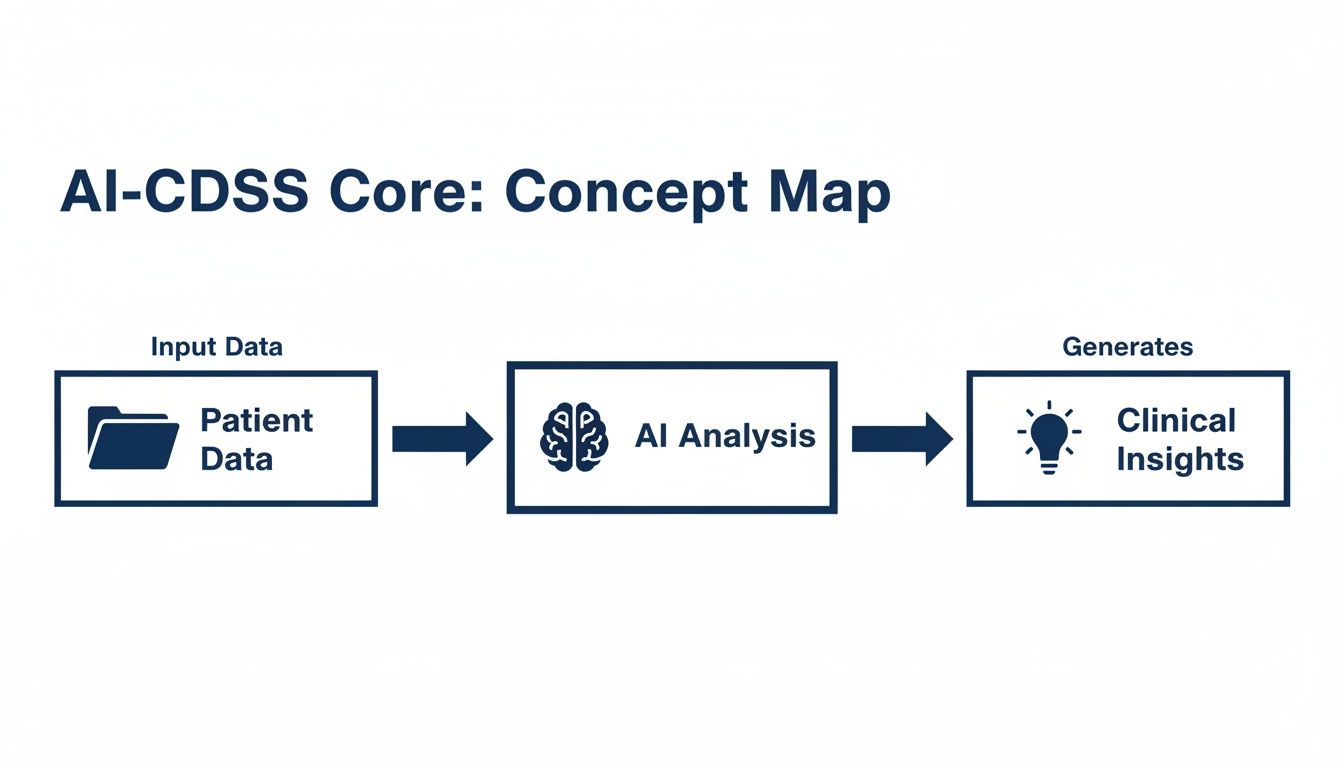 AI-CDSS Core: Concept Map

Input Data

Patient Data

AI Analysis

Generates

Clinical Insights